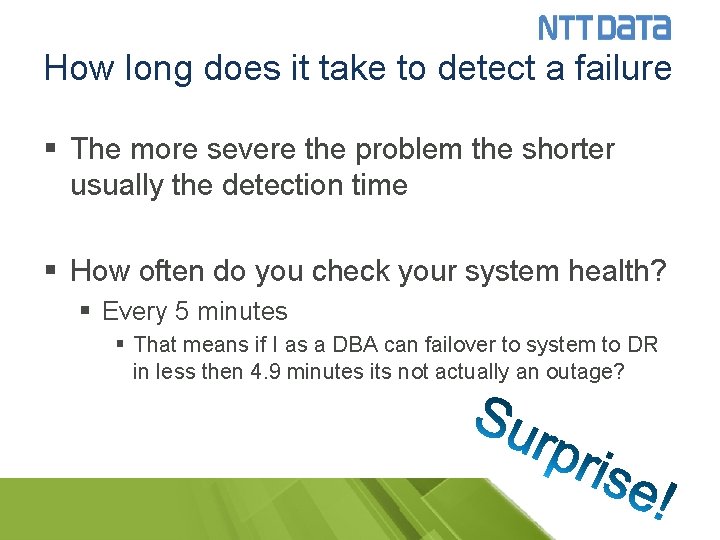 NTT DATA

How long does it take to detect a failure

▪ The more severe the problem the shorter usually the detection time

▪ How often do you check your system health?
▪ Every 5 minutes
▪ That means if I as a DBA can failover to system to DR in less then 4.9 minutes its not actually an outage?

Surprise!